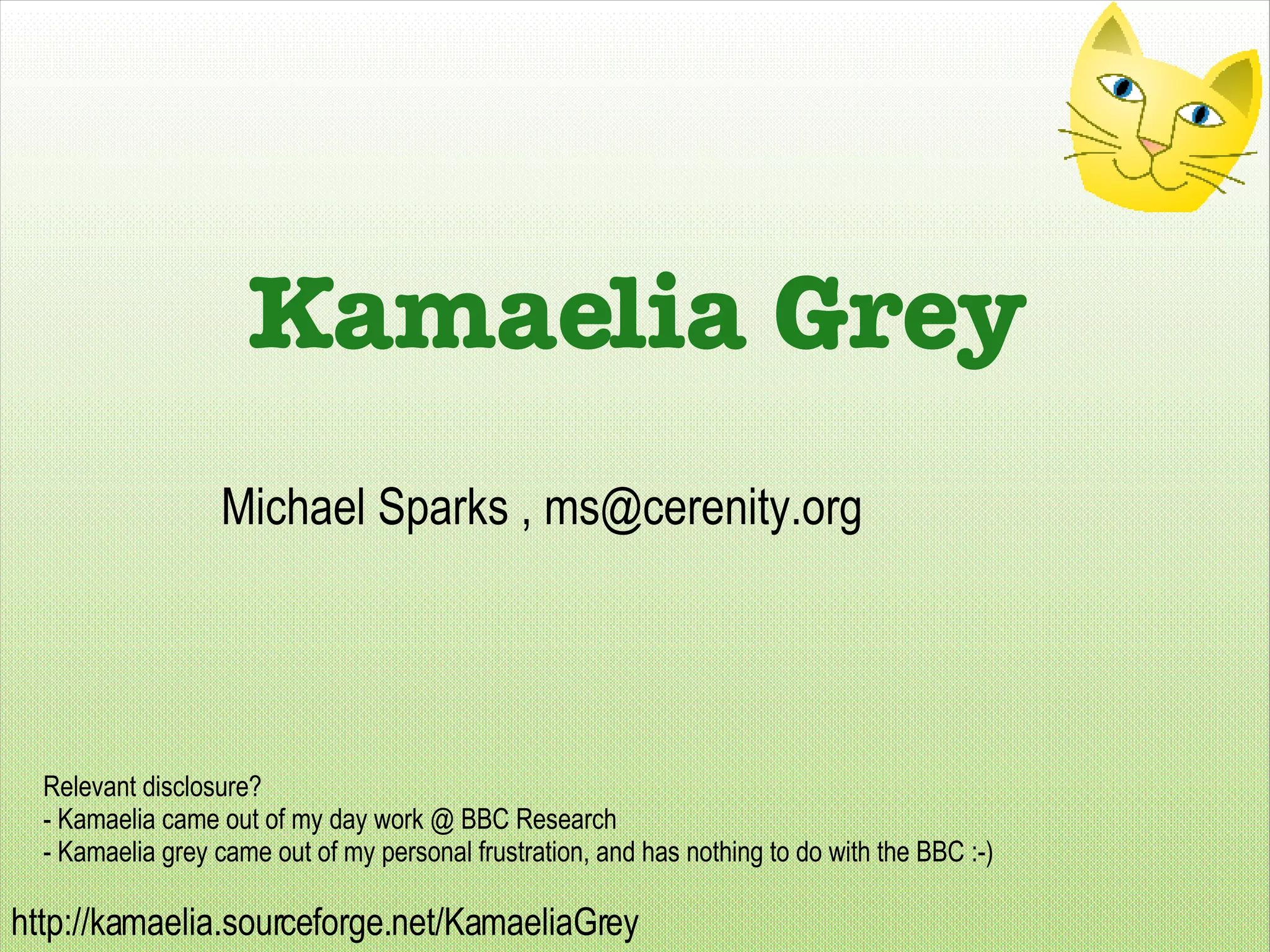 Kamaelia Grey

Michael Sparks , ms@cerenity.org

Relevant disclosure?
- Kamaelia came out of my day work @ BBC Research
- Kamaelia grey came out of my personal frustration, and has nothing to do with the BBC :-)

http://kamaelia.sourceforge.net/KamaeliaGrey